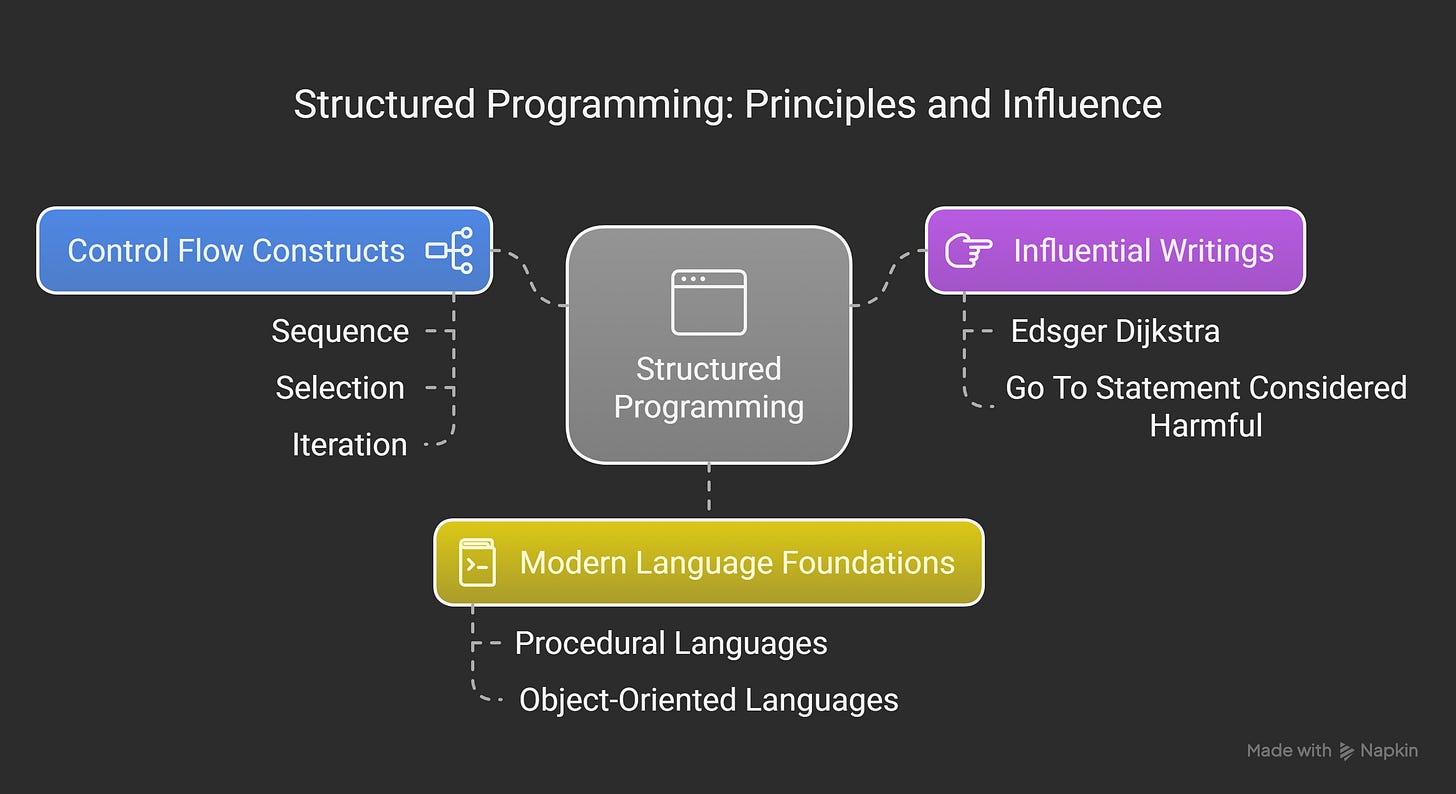 Structured Programming: Principles and Influence

Control Flow Constructs

Sequence

Selection

Iteration

Structured Programming

Influential Writings

Edsger Dijkstra

Go To Statement Considered Harmful

Modern Language Foundations

Procedural Languages

Object-Oriented Languages

Made with Napkin